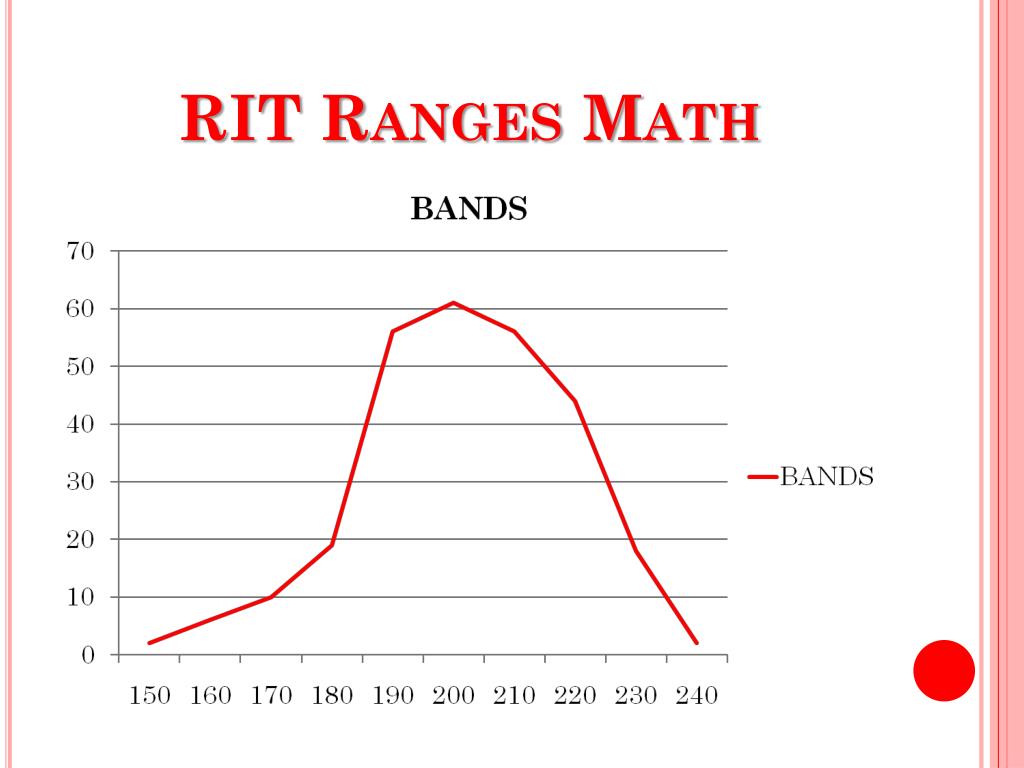 RIT RANGES MATH

BANDS

70
60
50
40
30
20
10
0

150 160 170 180 190 200 210 220 230 240

BANDS